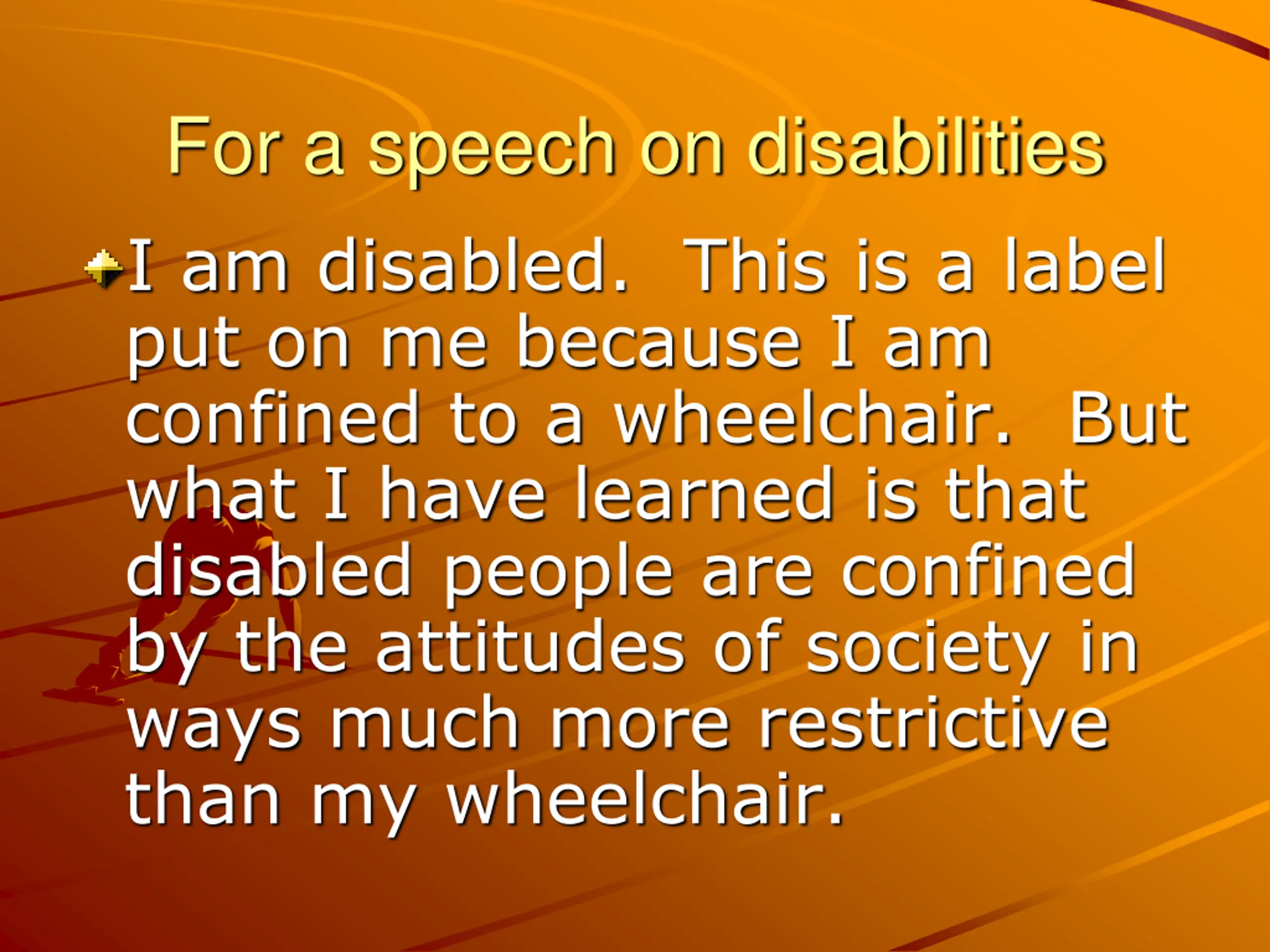 For a speech on disabilities

I am disabled.  This is a label put on me because I am confined to a wheelchair.  But what I have learned is that disabled people are confined by the attitudes of society in ways much more restrictive than my wheelchair.